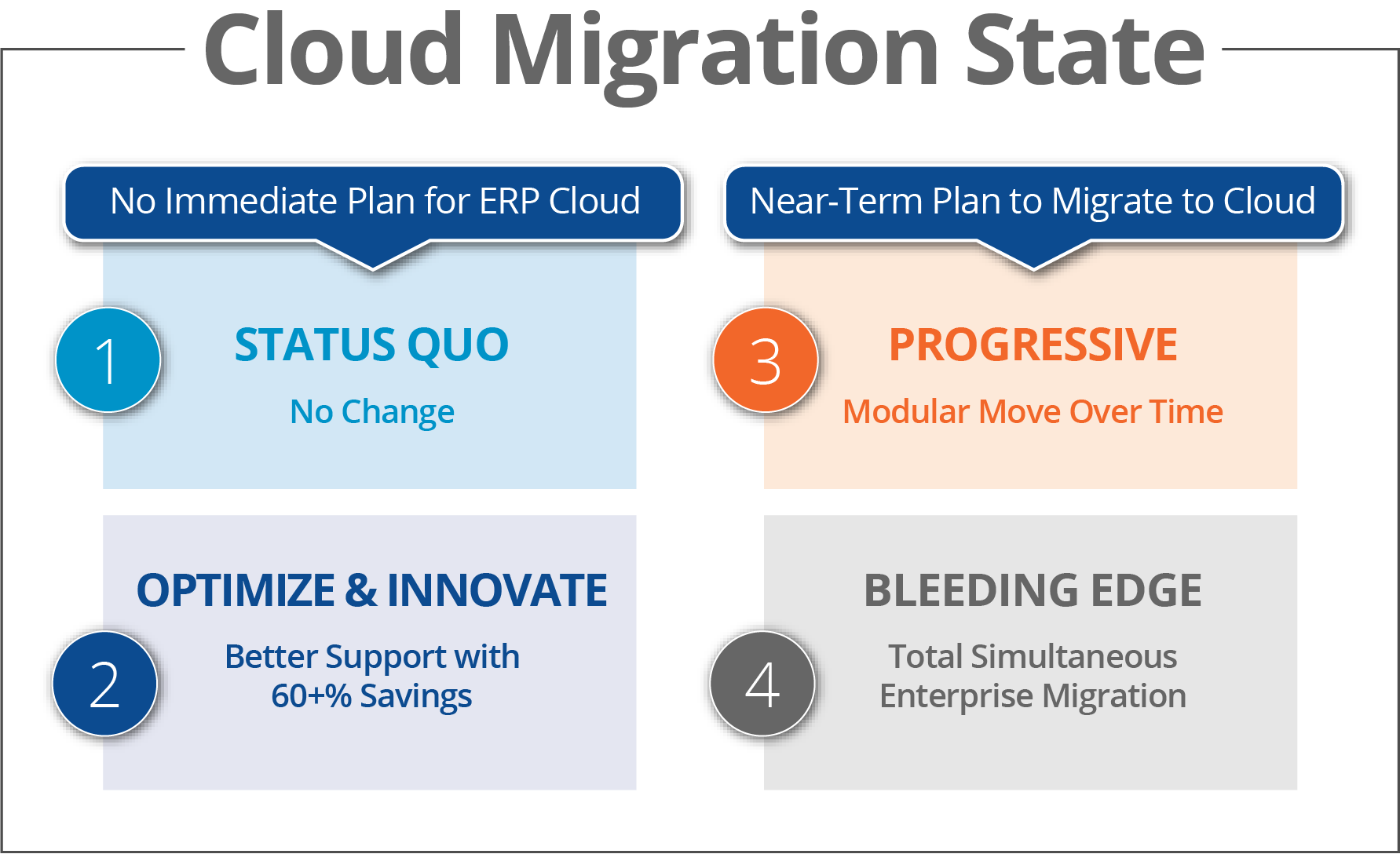 Cloud Migration State

No Immediate Plan for ERP Cloud

1

STATUS QUO

No Change

2

OPTIMIZE & INNOVATE

Better Support with 60+% Savings

Near-Term Plan to Migrate to Cloud

3

PROGRESSIVE

Modular Move Over Time

4

BLEEDING EDGE

Total Simultaneous Enterprise Migration